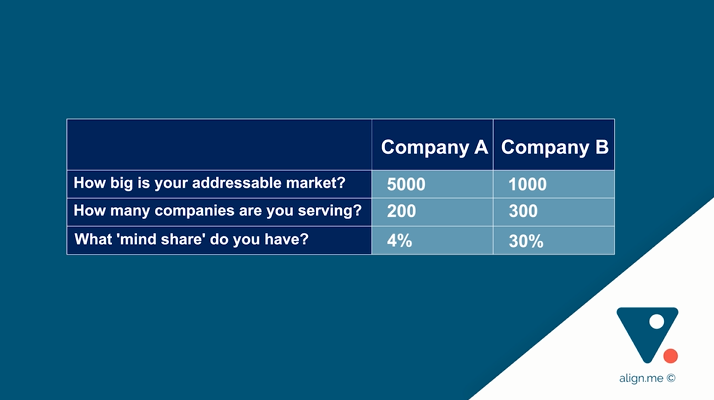 | | Company A | Company B |
|---|---|---|
| How big is your addressable market? | 5000 | 1000 |
| How many companies are you serving? | 200 | 300 |
| What 'mind share' do you have? | 4% | 30% |

align.me ©